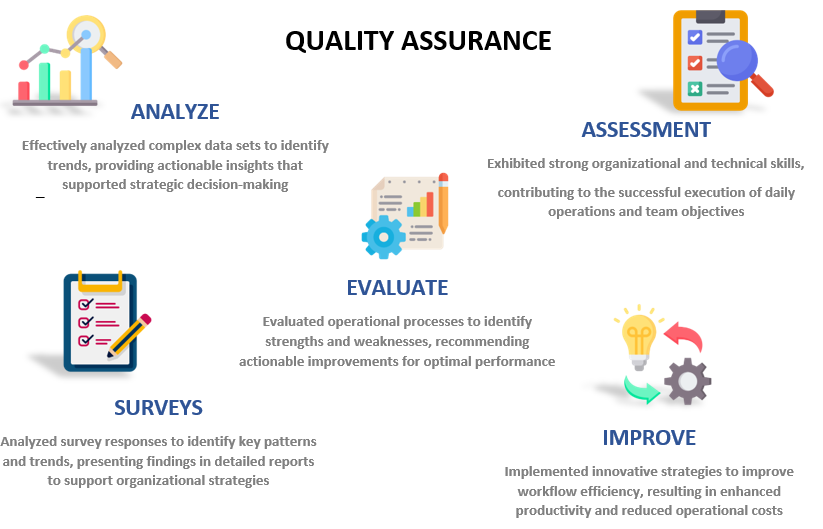 QUALITY ASSURANCE

ANALYZE

Effectively analyzed complex data sets to identify trends, providing actionable insights that supported strategic decision-making

ASSESSMENT

Exhibited strong organizational and technical skills,

contributing to the successful execution of daily operations and team objectives

EVALUATE

Evaluated operational processes to identify strengths and weaknesses, recommending actionable improvements for optimal performance

SURVEYS

Analyzed survey responses to identify key patterns and trends, presenting findings in detailed reports to support organizational strategies

IMPROVE

Implemented innovative strategies to improve workflow efficiency, resulting in enhanced productivity and reduced operational costs